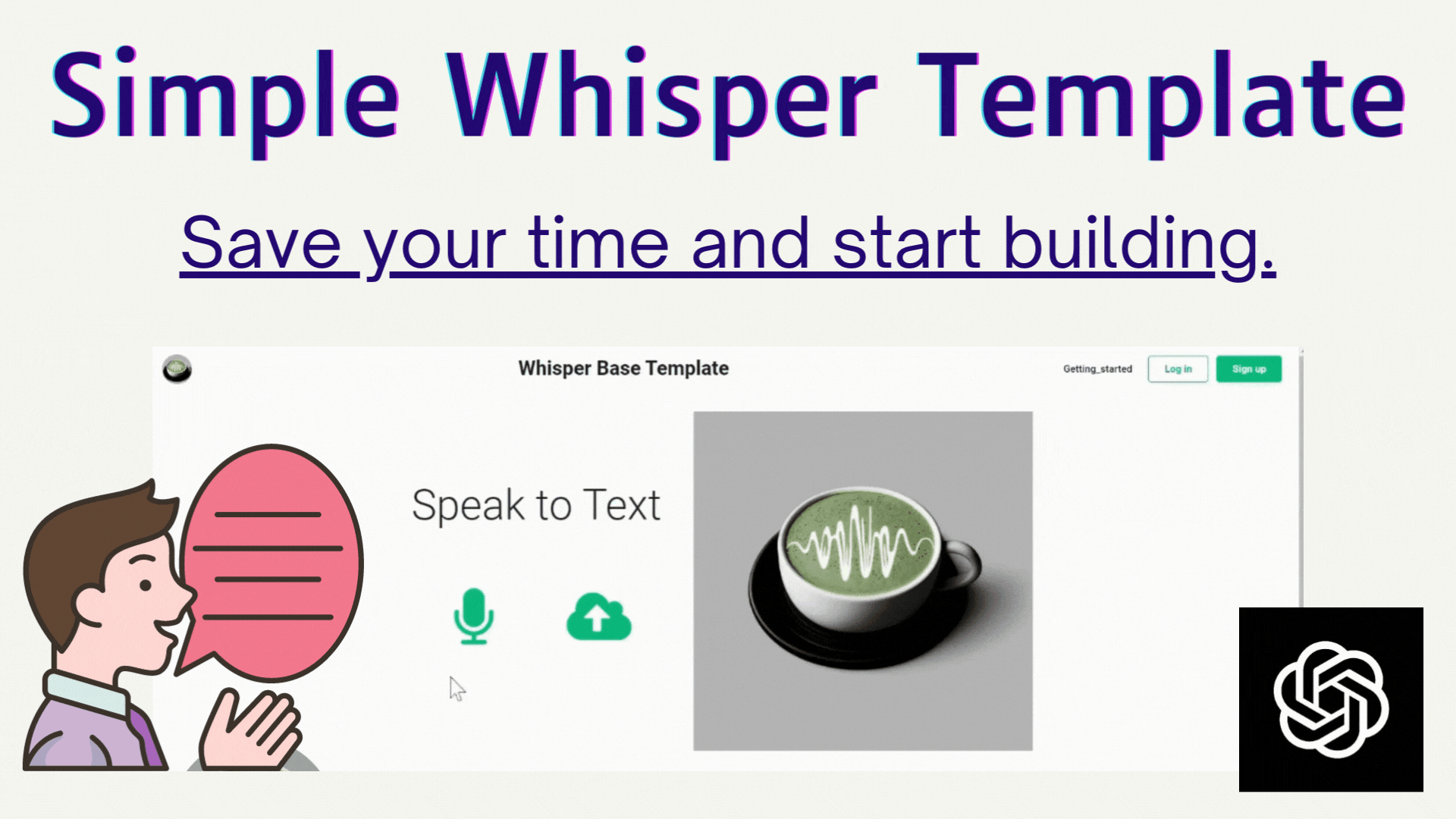 Simple Whisper Template

Save your time and start building.

Whisper Base Template

Getting_started

Log in

Sign up

Speak to Text